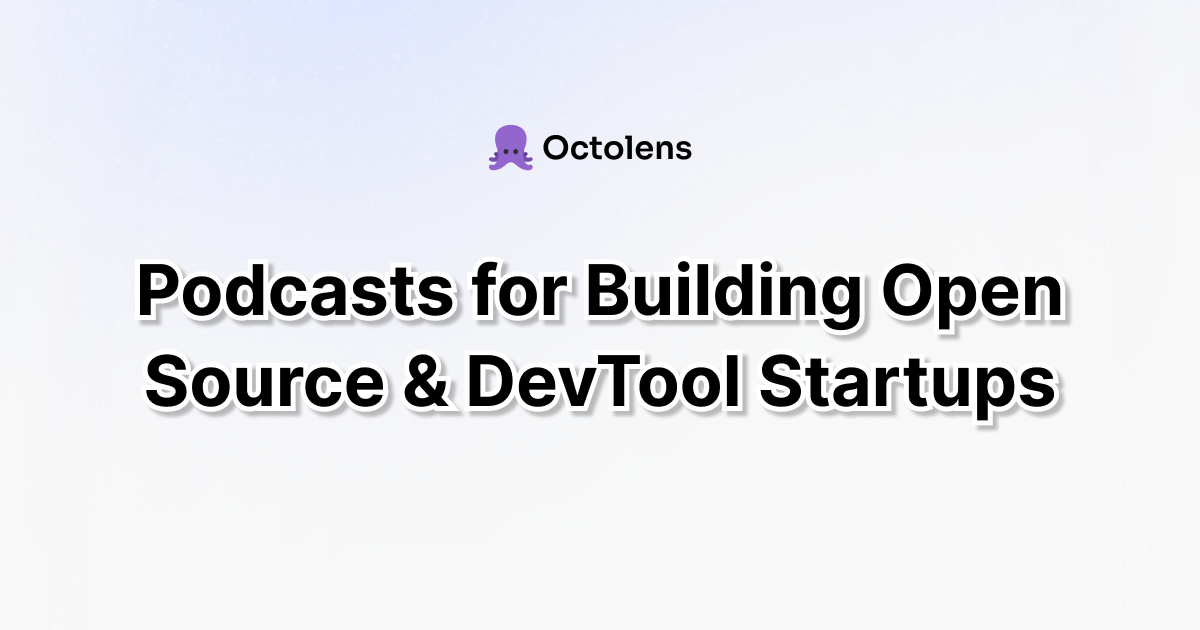 Octolens

Podcasts for Building Open Source & DevTool Startups